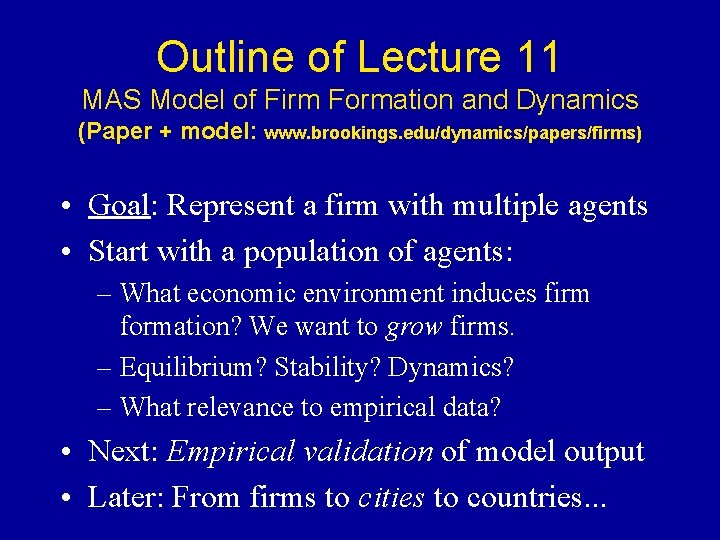 Outline of Lecture 11
MAS Model of Firm Formation and Dynamics
(Paper + model: www.brookings.edu/dynamics/papers/firms)

• Goal: Represent a firm with multiple agents
• Start with a population of agents:
– What economic environment induces firm formation? We want to grow firms.
– Equilibrium? Stability? Dynamics?
– What relevance to empirical data?
• Next: Empirical validation of model output
• Later: From firms to cities to countries...